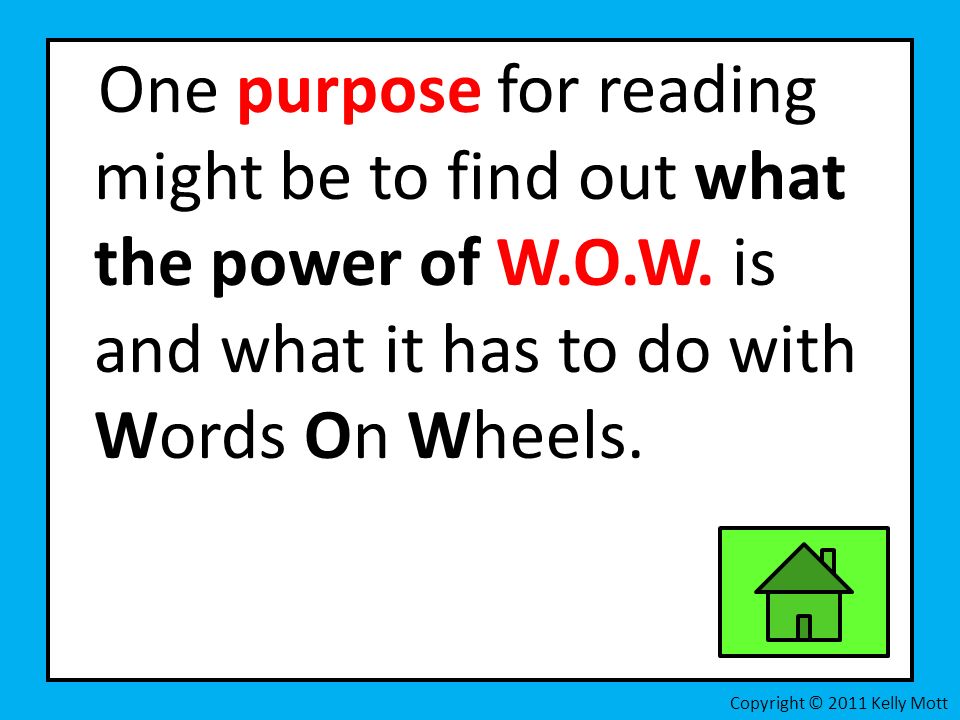 One purpose for reading might be to find out what the power of W.O.W. is and what it has to do with Words On Wheels.

Copyright © 2011 Kelly Mott